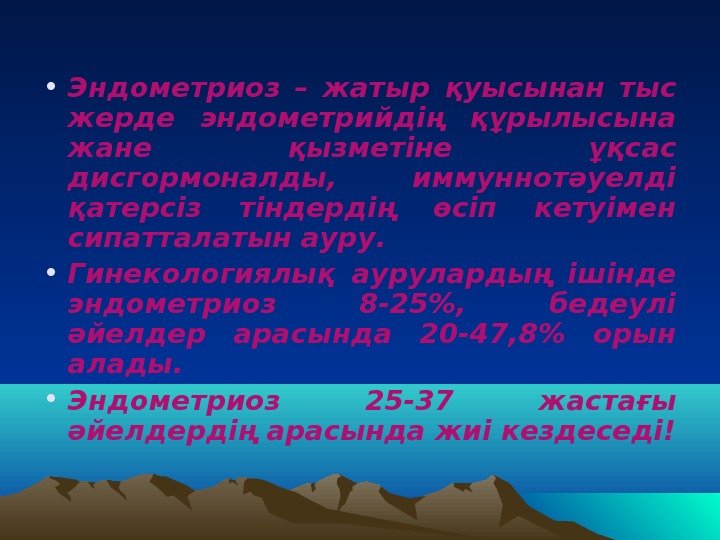 • Эндометриоз – жатыр қуысынан тыс жерде эндометрийдің құрылысына жане қызметіне ұқсас дисгормоналды, иммуннотәуелді қатерсіз тіндердің өсіп кетуімен сипатталатын ауру.

• Гинекологиялық аурулардың ішінде эндометриоз 8-25%, бедеулі әйелдер арасында 20-47,8% орын алады.

• Эндометриоз 25-37 жастағы әйелдердің арасында жиі кездеседі!